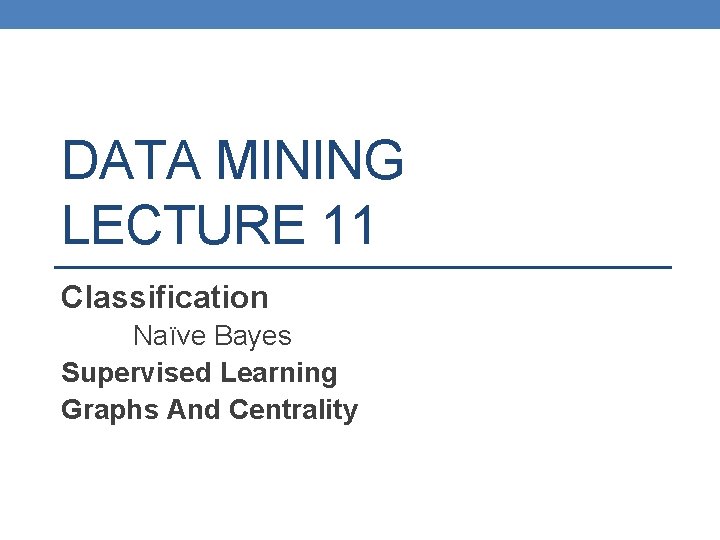 DATA MINING
LECTURE 11

Classification

Naïve Bayes

Supervised Learning

Graphs And Centrality